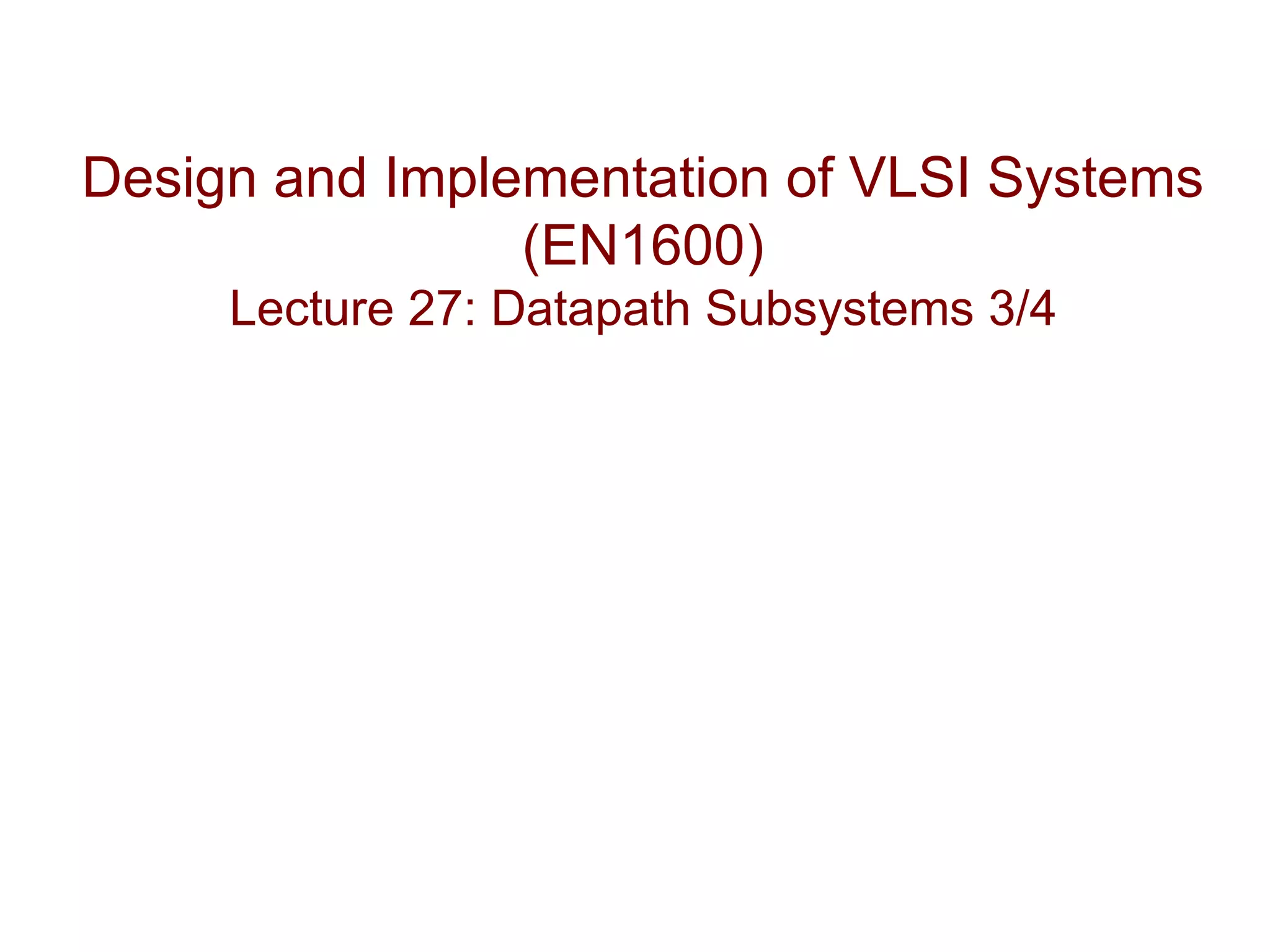 Design and Implementation of VLSI Systems (EN1600)

Lecture 27: Datapath Subsystems 3/4